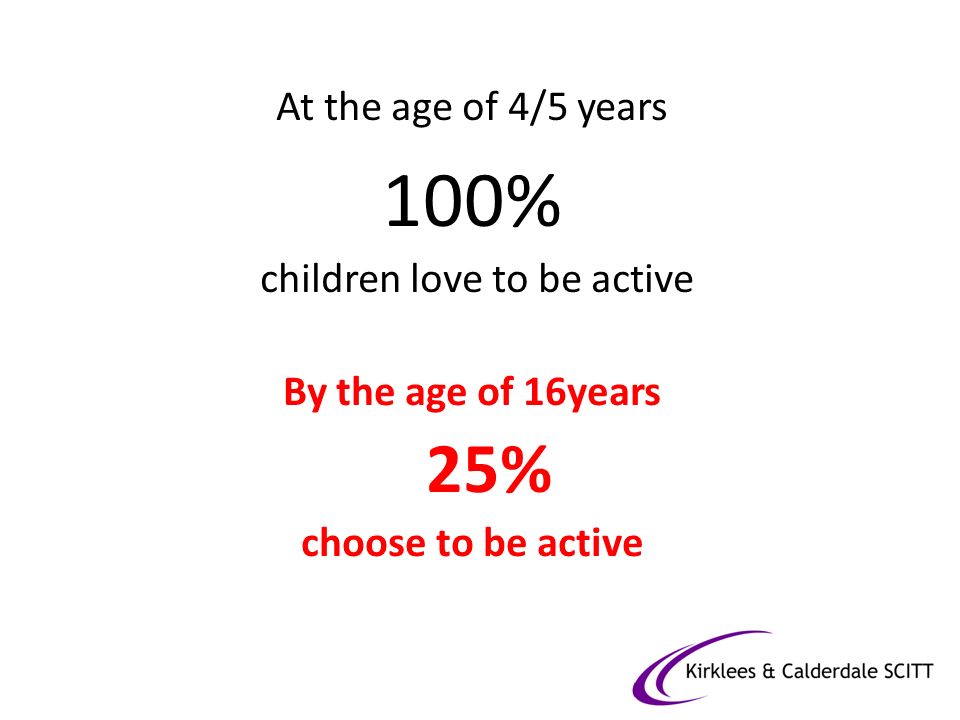 At the age of 4/5 years

100%

children love to be active

By the age of 16years

25%

choose to be active

Kirklees & Calderdale SCITT